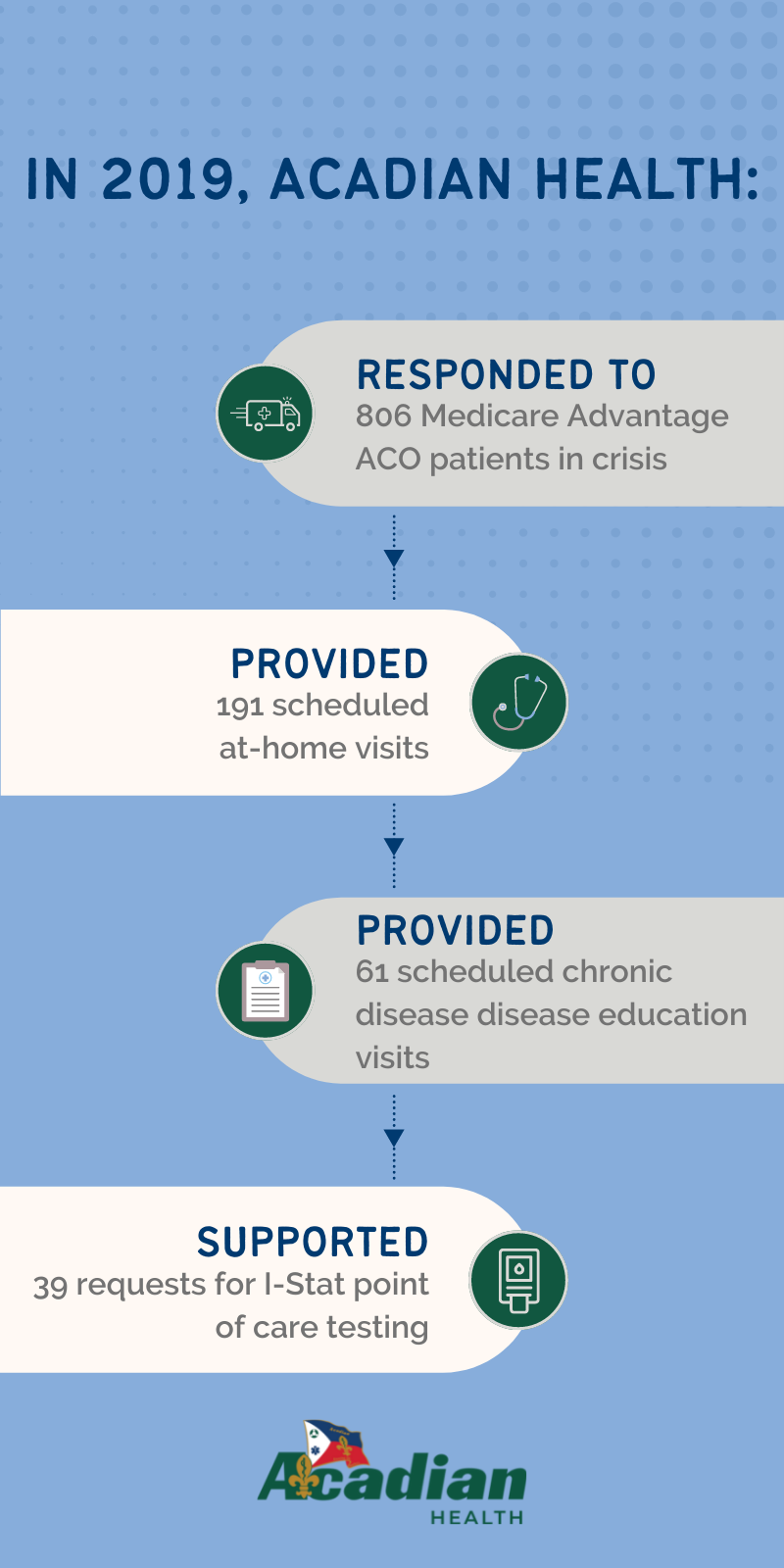 IN 2019, ACADIAN HEALTH:

RESPONDED TO
806 Medicare Advantage ACO patients in crisis

PROVIDED
191 scheduled at-home visits

PROVIDED
61 scheduled chronic disease disease education visits

SUPPORTED
39 requests for I-Stat point of care testing

Acadian
HEALTH